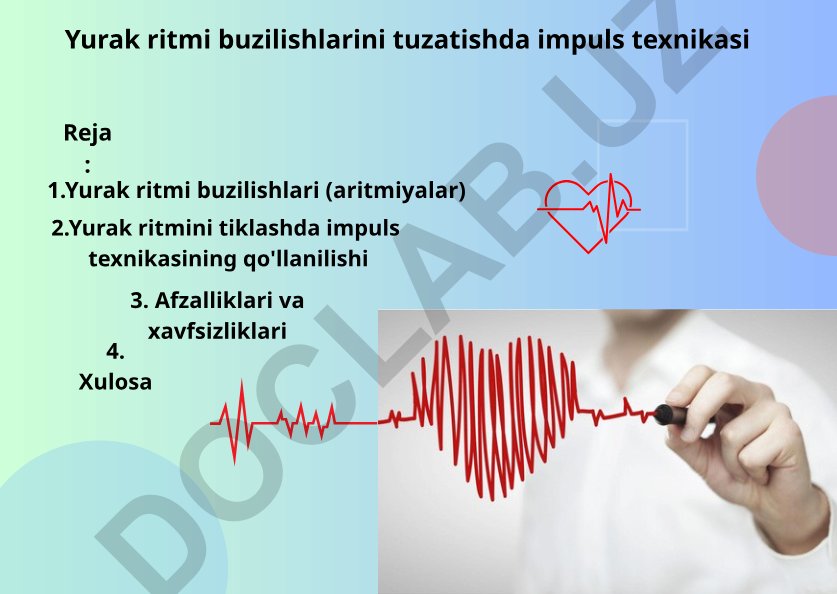 Yurak ritmi buzilishlarini tuzatishda impuls texnikasi

Reja
:

1.Yurak ritmi buzilishlari (aritmiyalar)

2.Yurak ritmini tiklashda impuls texnikasining qo'llanilishi

3. Afzalliklari va xavfsizliklari

4.
Xulosa

DOCLAB.UZ